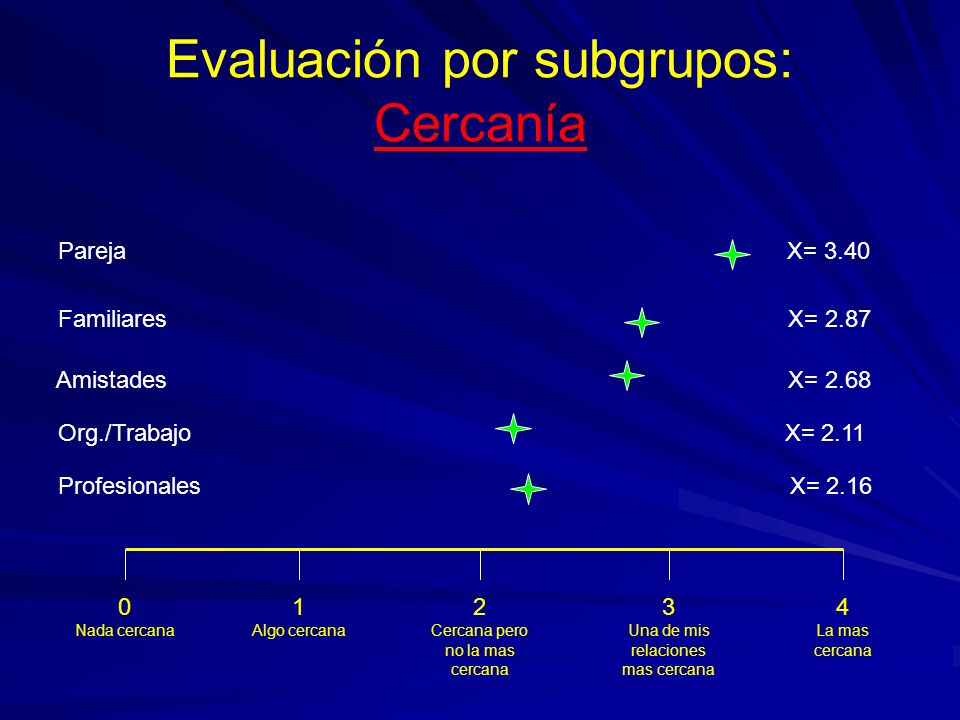 Evaluación por subgrupos: Cercanía

Pareja X= 3.40

Familiares X= 2.87

Amistades X= 2.68

Org./Trabajo X= 2.11

Profesionales X= 2.16

0 Nada cercana

1 Algo cercana

2 Cercana pero no la mas cercana

3 Una de mis relaciones mas cercana

4 La mas cercana